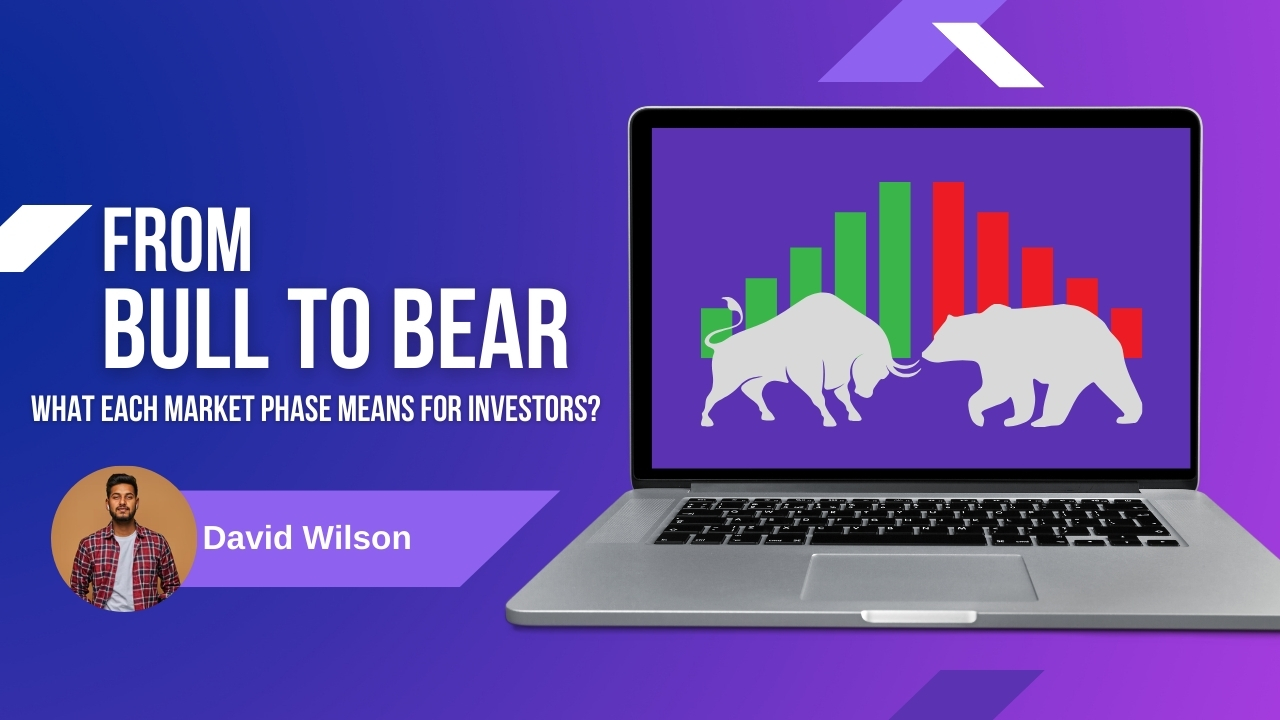 FROM
BULL TO BEAR
WHAT EACH MARKET PHASE MEANS FOR INVESTORS?

David Wilson